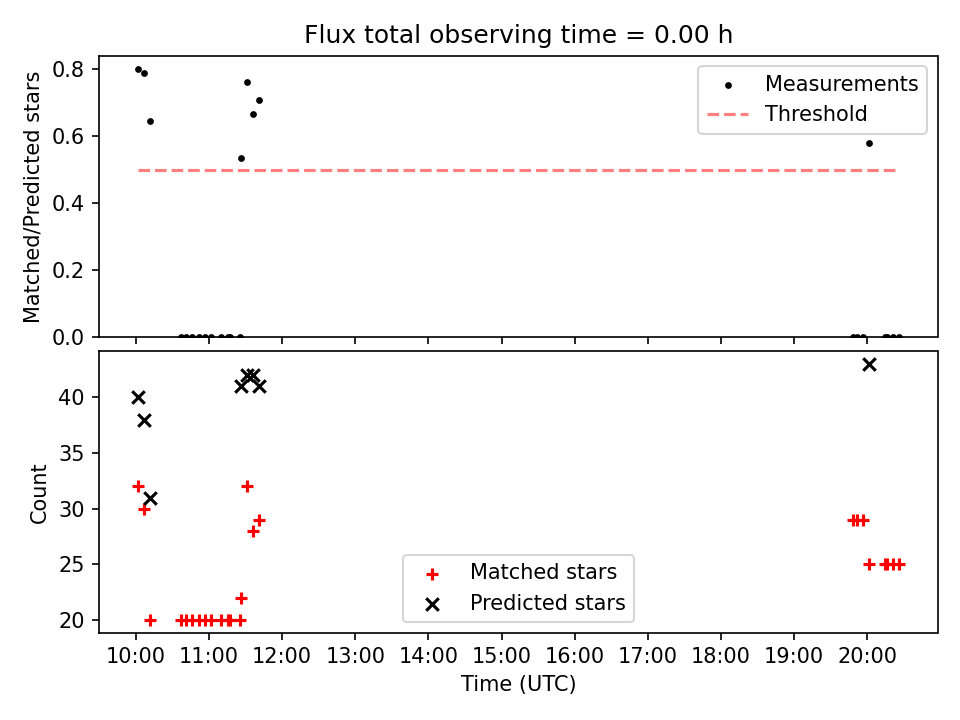 Flux total observing time = 0.00 h

Matched/Predicted stars

0.8
0.6
0.4
0.2
0.0

Measurements
Threshold

Count

40
35
30
25
20

Matched stars
Predicted stars

10:00 11:00 12:00 13:00 14:00 15:00 16:00 17:00 18:00 19:00 20:00

Time (UTC)